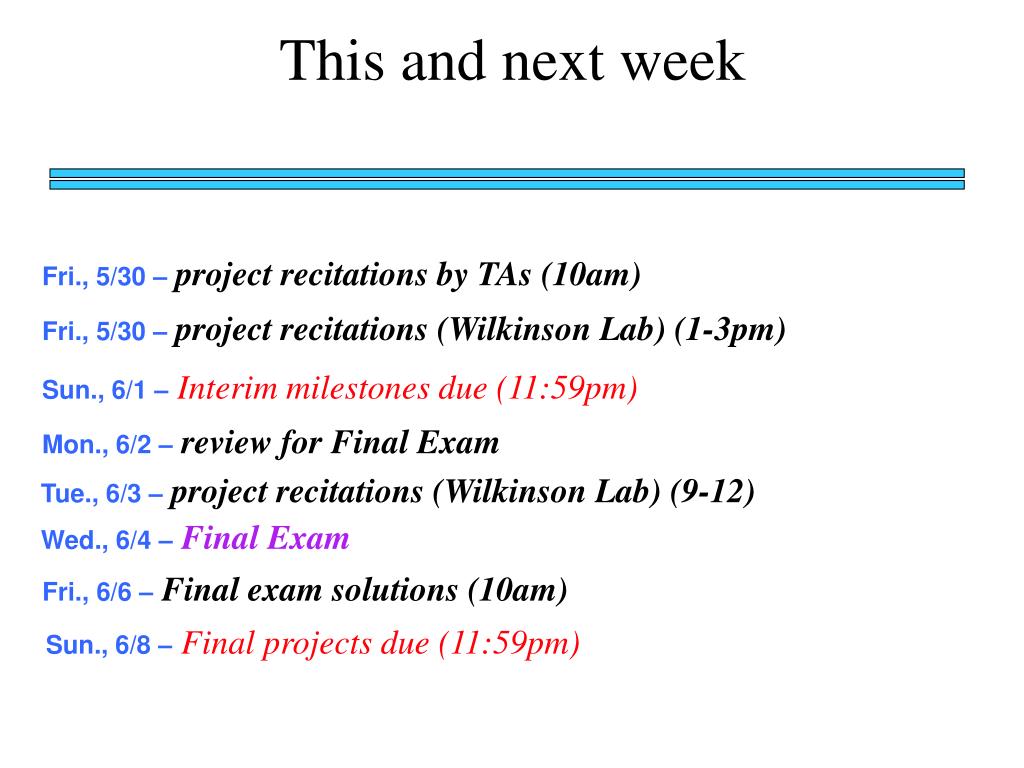 This and next week

Fri., 5/30 – project recitations by TAs (10am)

Fri., 5/30 – project recitations (Wilkinson Lab) (1-3pm)

Sun., 6/1 – Interim milestones due (11:59pm)

Mon., 6/2 – review for Final Exam

Tue., 6/3 – project recitations (Wilkinson Lab) (9-12)

Wed., 6/4 – Final Exam

Fri., 6/6 – Final exam solutions (10am)

Sun., 6/8 – Final projects due (11:59pm)